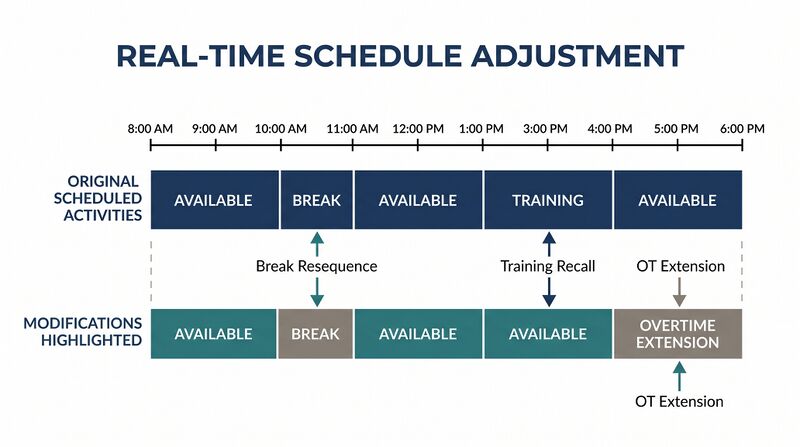 REAL-TIME SCHEDULE ADJUSTMENT

8:00 AM 9:00 AM 10:00 AM 11:00 AM 12:00 PM 1:00 PM 3:00 PM 4:00 PM 5:00 PM 6:00 PM

ORIGINAL SCHEDULED ACTIVITIES

AVAILABLE BREAK AVAILABLE TRAINING AVAILABLE

Break Resequence

Training Recall

OT Extension

MODIFICATIONS HIGHLIGHTED

AVAILABLE BREAK AVAILABLE AVAILABLE OVERTIME EXTENSION

OT Extension